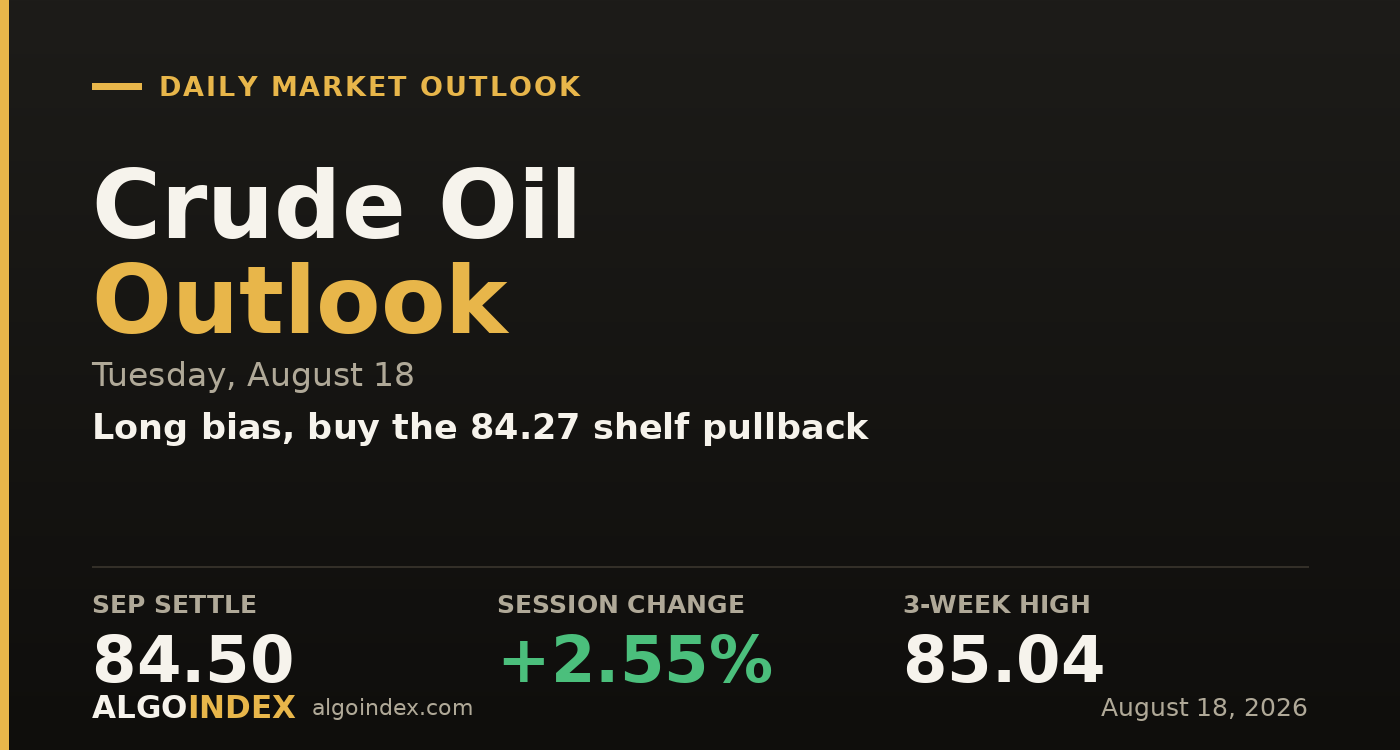 DAILY MARKET OUTLOOK

Crude Oil
Outlook

Tuesday, August 18

Long bias, buy the 84.27 shelf pullback

SEP SETTLE
84.50

SESSION CHANGE
+2.55%

3-WEEK HIGH
85.04

ALGOINDEX algoindex.com

August 18, 2026